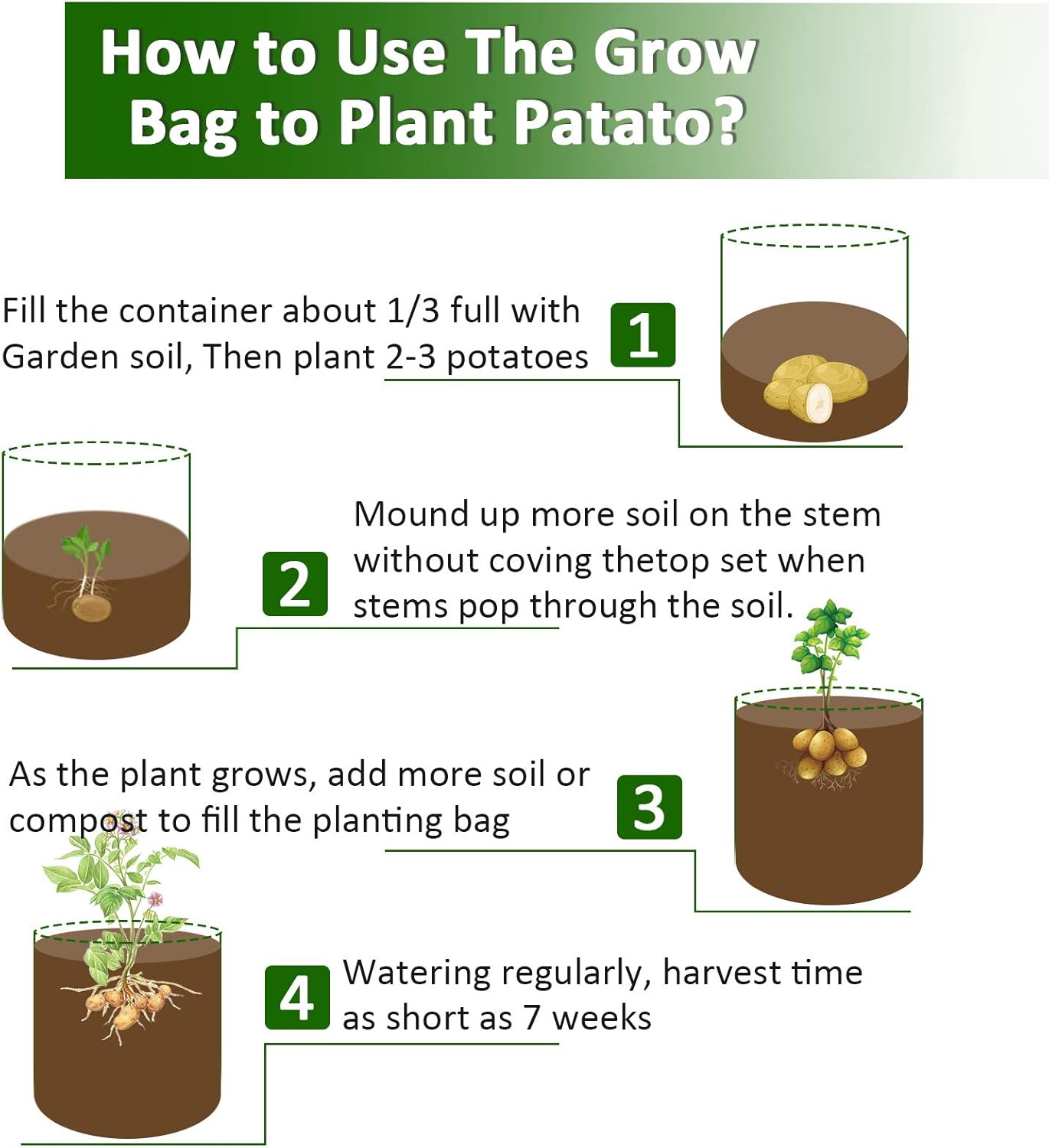 How to Use The Grow Bag to Plant Patato?

Fill the container about 1/3 full with Garden soil, Then plant 2-3 potatoes

1

2

Mound up more soil on the stem without coving thetop set when stems pop through the soil.

As the plant grows, add more soil or compost to fill the planting bag

3

4

Watering regularly, harvest time as short as 7 weeks